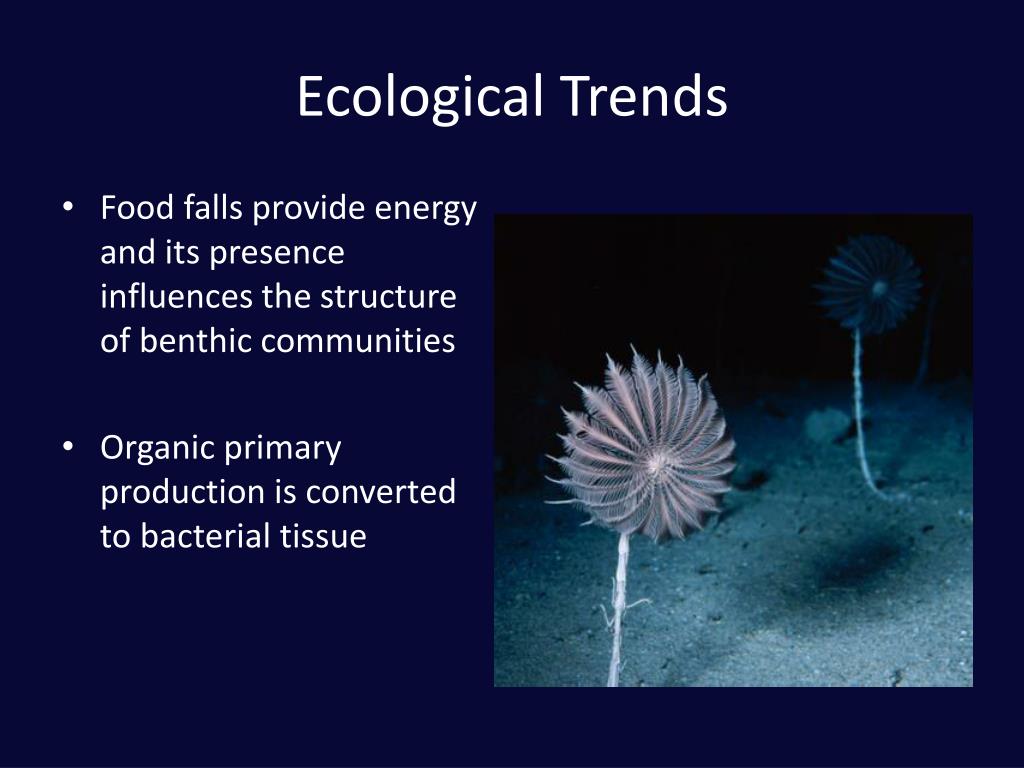 Ecological Trends

• Food falls provide energy and its presence influences the structure of benthic communities

• Organic primary production is converted to bacterial tissue